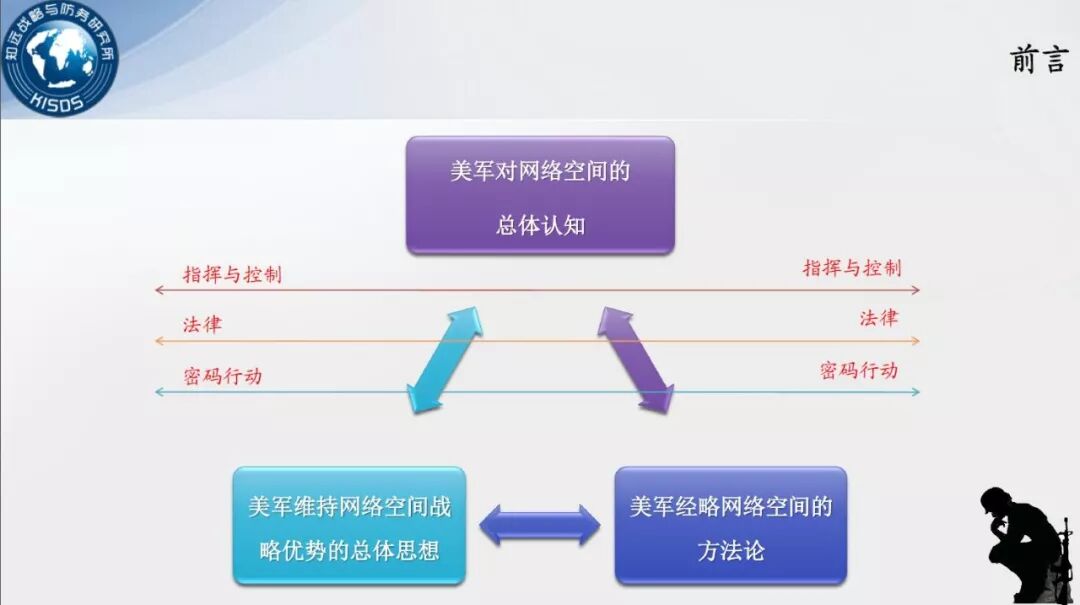 知远战略与防务研究所
KISDS

前言

美军对网络空间的总体认知

指挥与控制 指挥与控制

法律 法律

密码行动 密码行动

美军维持网络空间战略优势的总体思想

美军经略网络空间的方法论